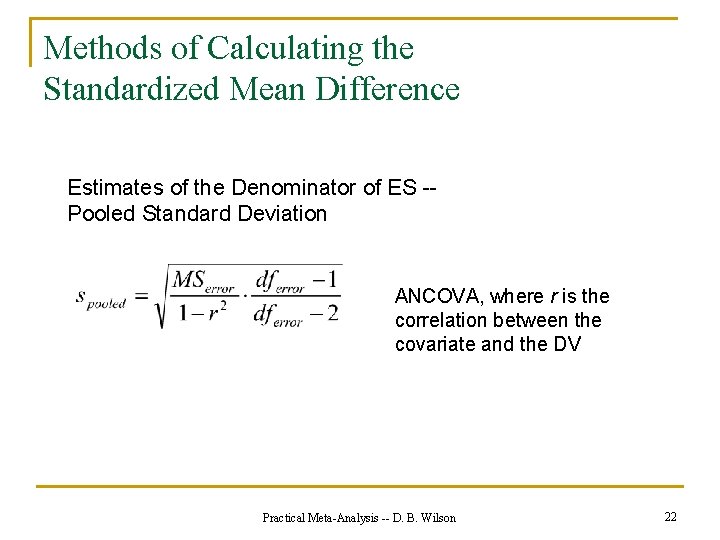 Methods of Calculating the Standardized Mean Difference

Estimates of the Denominator of ES -- Pooled Standard Deviation

$s_{pooled} = \sqrt{\frac{MS_{error}}{1-r^2} \cdot \frac{df_{error}-1}{df_{error}-2}}$

ANCOVA, where $r$ is the correlation between the covariate and the DV

Practical Meta-Analysis -- D. B. Wilson

22